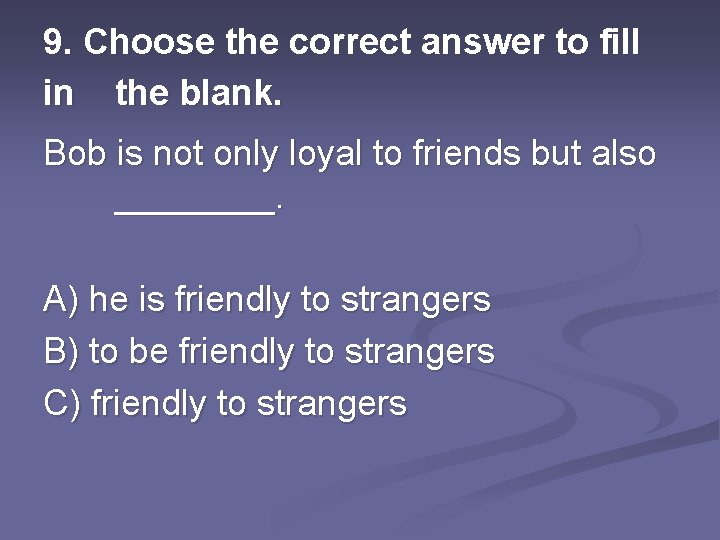 9. Choose the correct answer to fill in the blank.

Bob is not only loyal to friends but also ________.

A) he is friendly to strangers
B) to be friendly to strangers
C) friendly to strangers